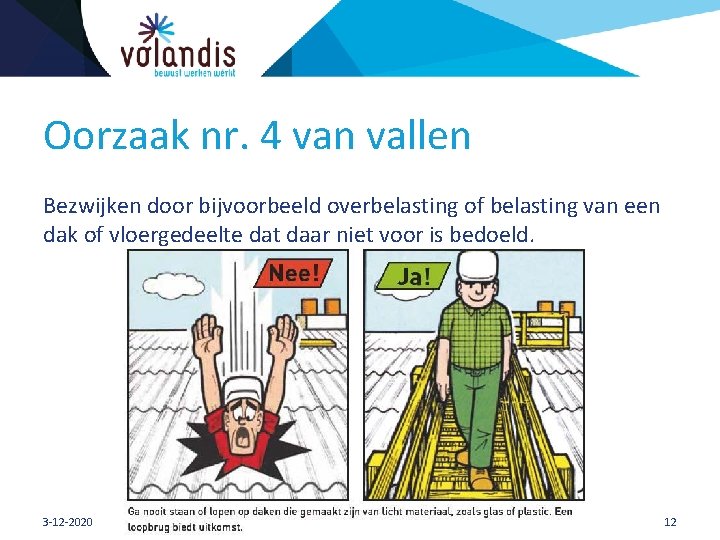 volandis
bewust werken werkt

Oorzaak nr. 4 van vallen

Bezwijken door bijvoorbeeld overbelasting of belasting van een dak of vloergedeelte dat daar niet voor is bedoeld.

Nee!

Ja!

Ga nooit staan of lopen op daken die gemaakt zijn van licht materiaal, zoals glas of plastic. Een loopbrug biedt uitkomst.

3-12-2020

12